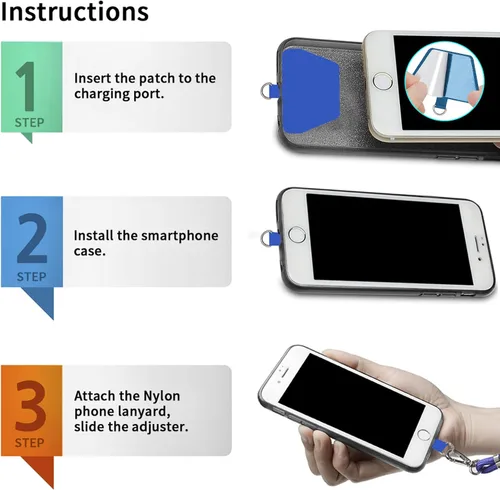 Instructions

1
STEP
Insert the patch to the charging port.

2
STEP
Install the smartphone case.

3
STEP
Attach the Nylon phone lanyard, slide the adjuster.